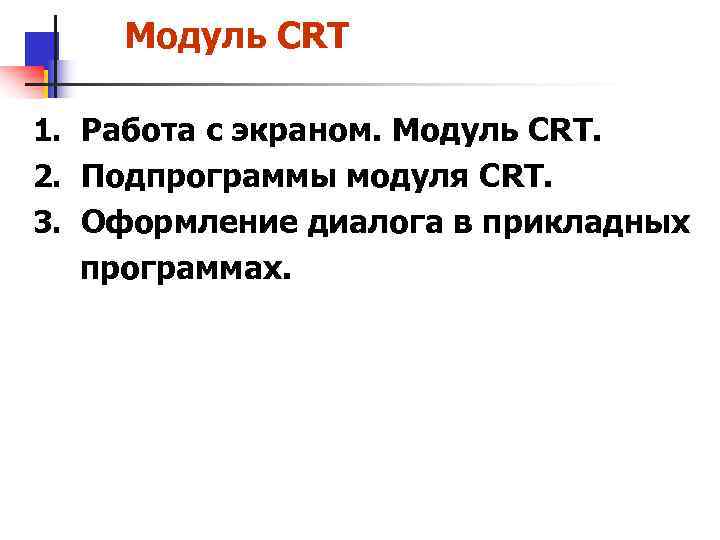 Модуль CRT

1. Работа с экраном. Модуль CRT.
2. Подпрограммы модуля CRT.
3. Оформление диалога в прикладных программах.